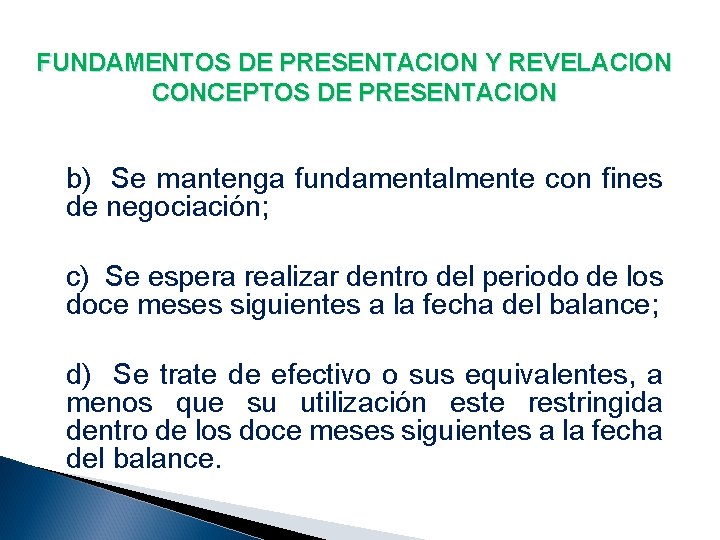 FUNDAMENTOS DE PRESENTACION Y REVELACION
CONCEPTOS DE PRESENTACION

b) Se mantenga fundamentalmente con fines de negociación;

c) Se espera realizar dentro del periodo de los doce meses siguientes a la fecha del balance;

d) Se trate de efectivo o sus equivalentes, a menos que su utilización este restringida dentro de los doce meses siguientes a la fecha del balance.